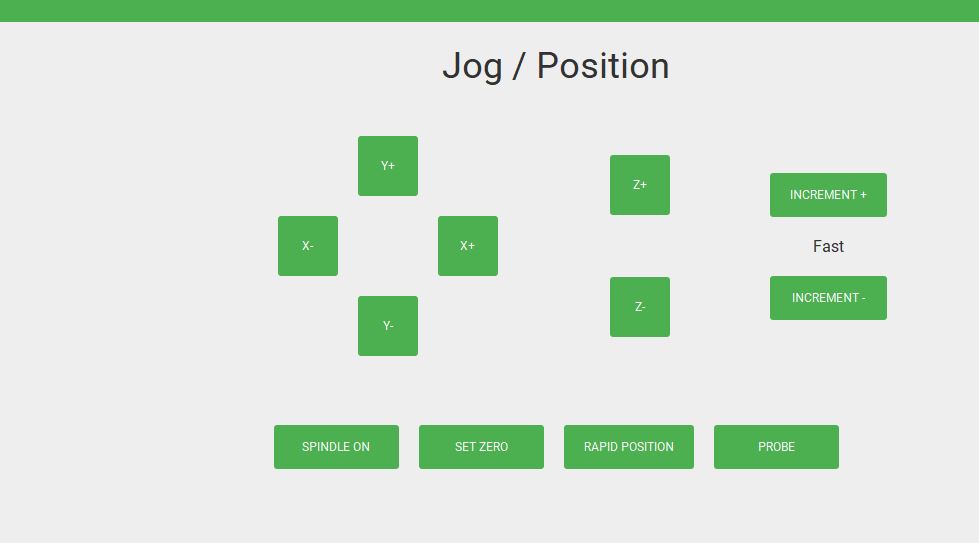 Jog / Position

Y+

X-

X+

Y-

Z+

Z-

INCREMENT +

Fast

INCREMENT -

SPINDLE ON

SET ZERO

RAPID POSITION

PROBE